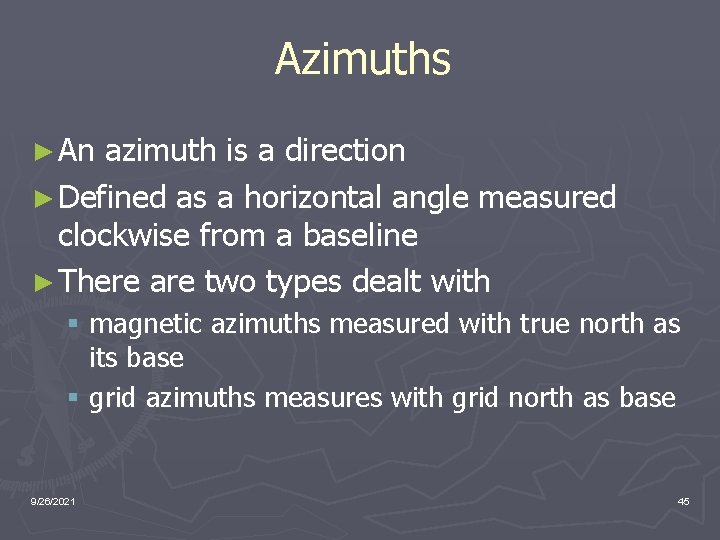 Azimuths

► An azimuth is a direction

► Defined as a horizontal angle measured clockwise from a baseline

► There are two types dealt with

▪ magnetic azimuths measured with true north as its base

▪ grid azimuths measures with grid north as base

9/26/2021

45